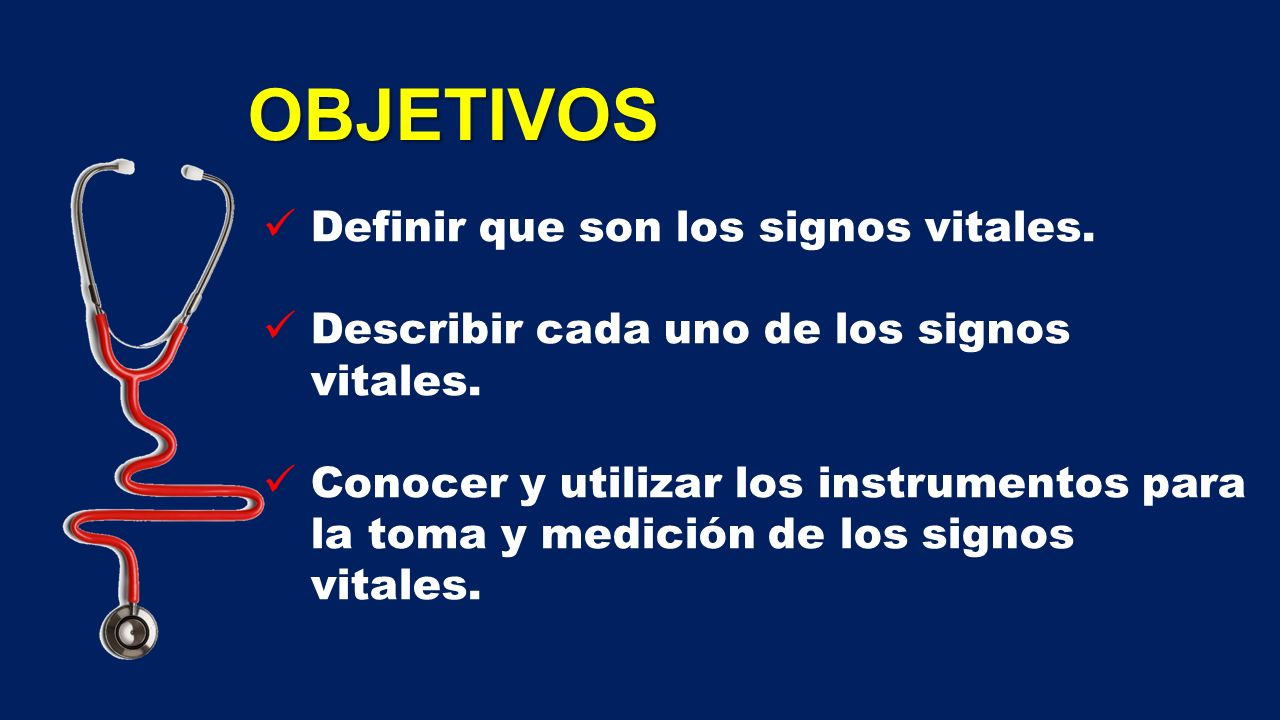 OBJETIVOS

✓ Definir que son los signos vitales.

✓ Describir cada uno de los signos vitales.

✓ Conocer y utilizar los instrumentos para la toma y medición de los signos vitales.